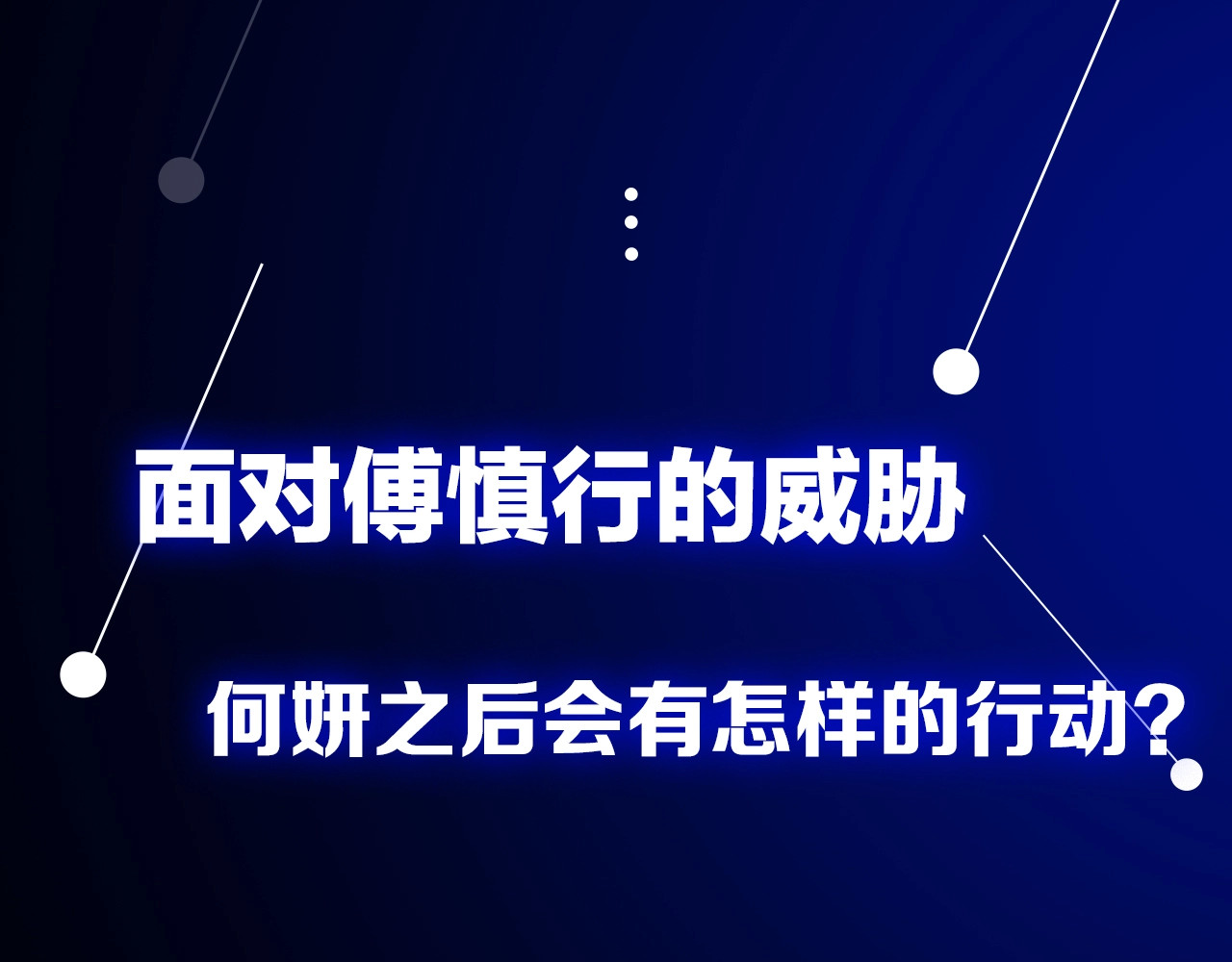 面对傅慎行的威胁

何妍之后会有怎样的行动？